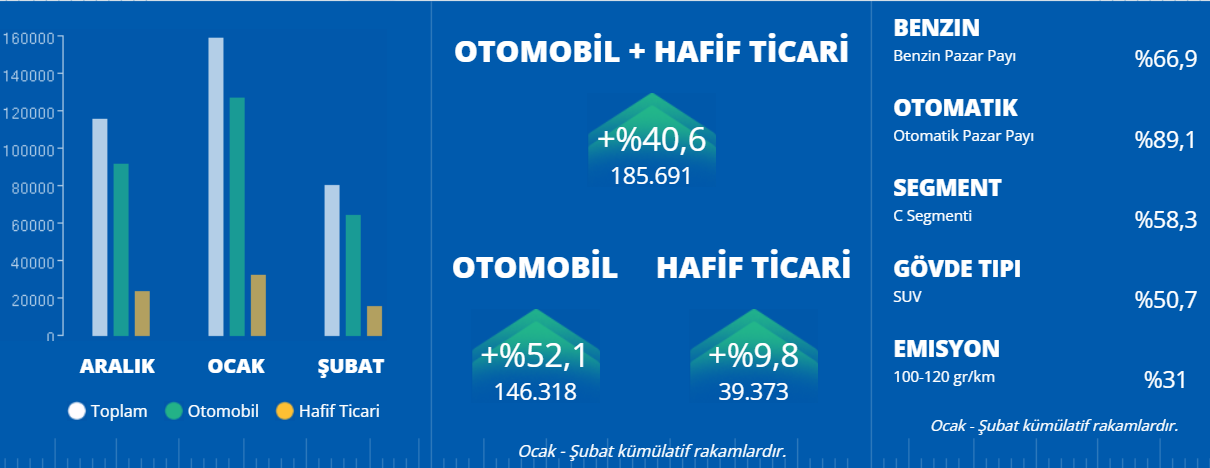 160000
140000
120000
100000
80000
60000
40000
20000
0

ARALIK OCAK ŞUBAT

Toplam Otomobil Hafif Ticari

OTOMOBİL + HAFİF TİCARİ

+%40,6
185.691

OTOMOBİL

+%52,1
146.318

HAFİF TİCARİ

+%9,8
39.373

Ocak - Şubat kümülatif rakamlardır.

BENZIN
Benzin Pazar Payı %66,9

OTOMATIK
Otomatik Pazar Payı %89,1

SEGMENT
C Segmenti %58,3

GÖVDE TIPI
SUV %50,7

EMISYON
100-120 gr/km %31

Ocak - Şubat kümülatif rakamlardır.